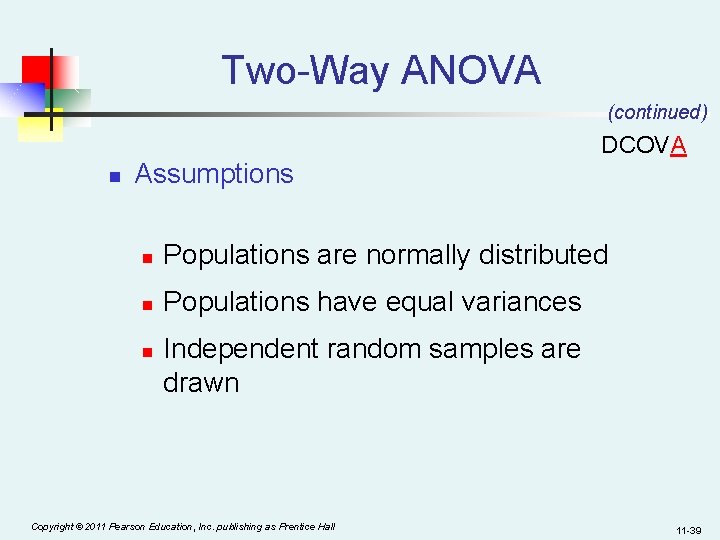 Two-Way ANOVA

(continued)

DCOVA

Assumptions

Populations are normally distributed

Populations have equal variances

Independent random samples are drawn

Copyright © 2011 Pearson Education, Inc. publishing as Prentice Hall

11-39